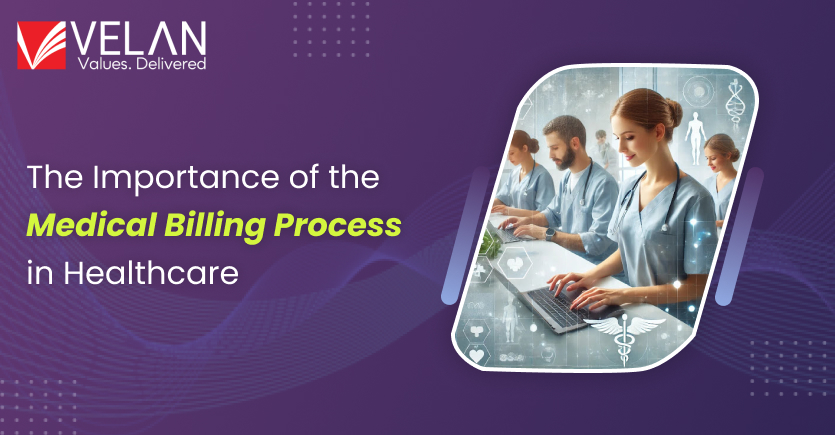 VELAN
Values. Delivered

The Importance of the
Medical Billing Process
in Healthcare